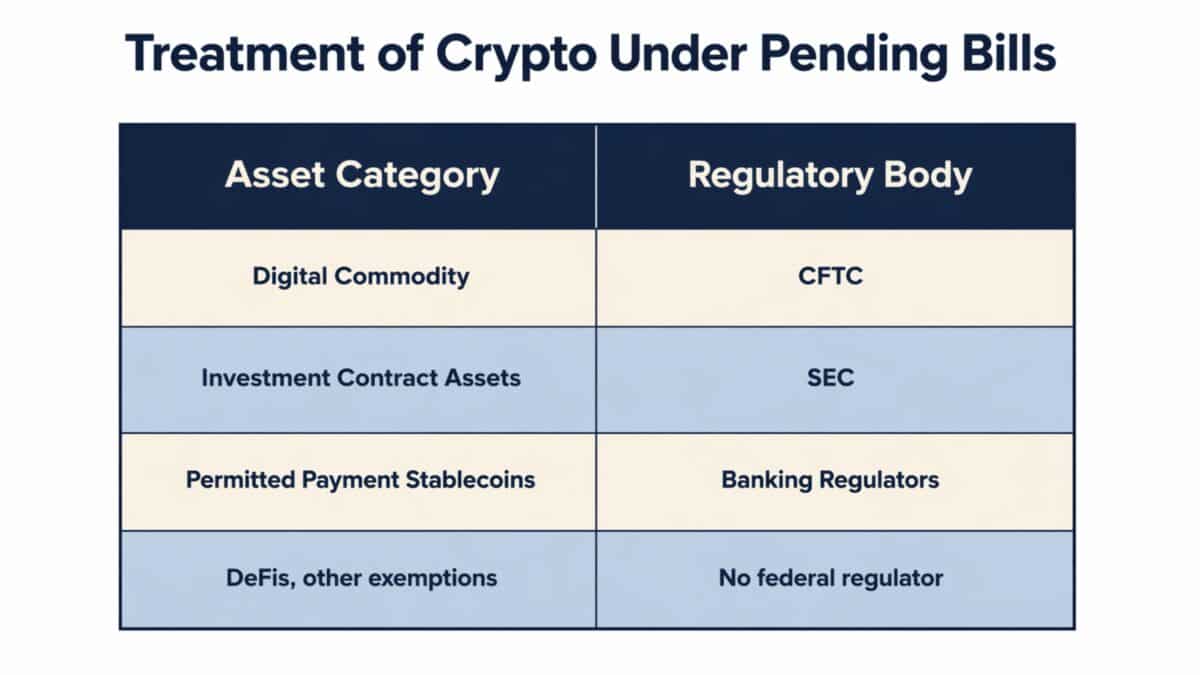 Treatment of Crypto Under Pending Bills

| Asset Category | Regulatory Body |
|---|---|
| Digital Commodity | CFTC |
| Investment Contract Assets | SEC |
| Permitted Payment Stablecoins | Banking Regulators |
| DeFis, other exemptions | No federal regulator |